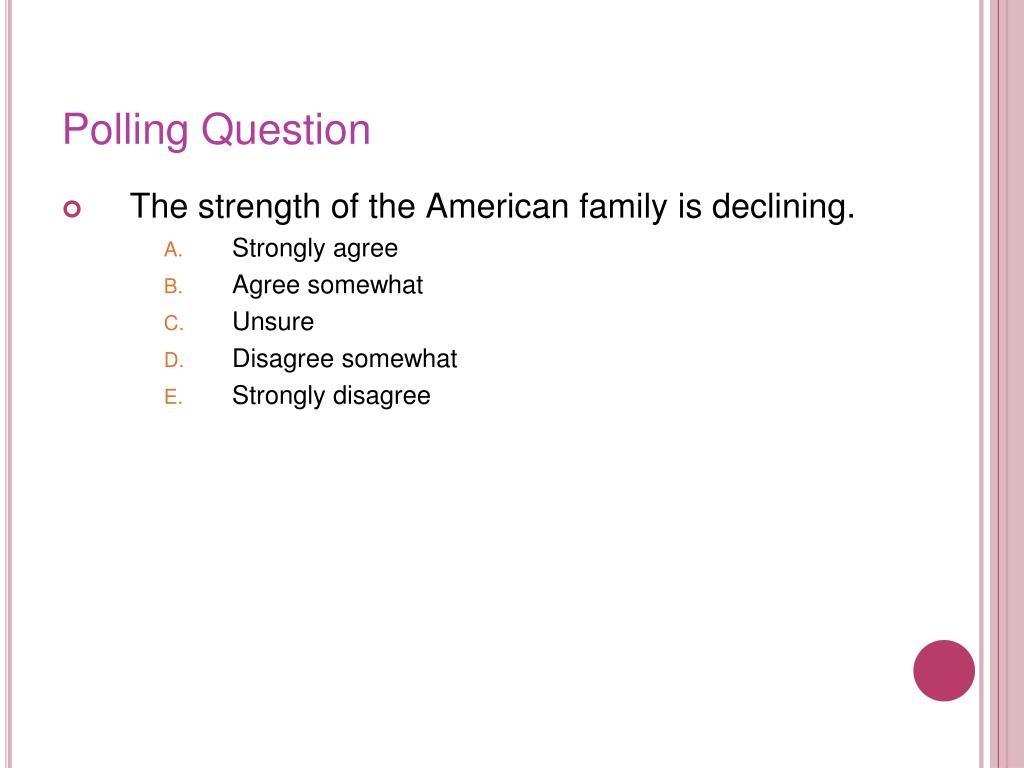 Polling Question

The strength of the American family is declining.

A. Strongly agree
B. Agree somewhat
C. Unsure
D. Disagree somewhat
E. Strongly disagree